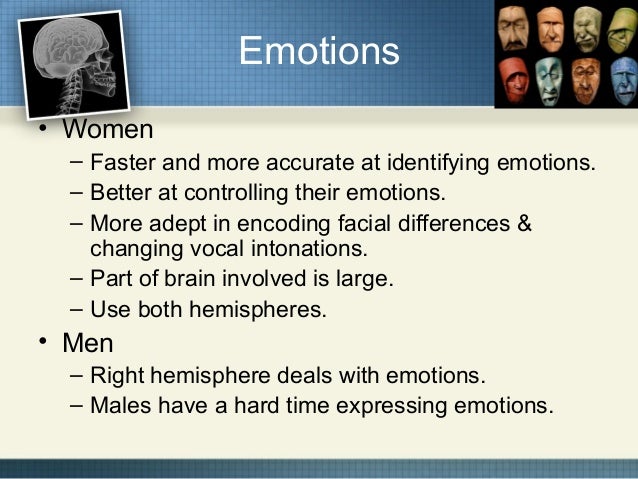 Emotions

• Women
– Faster and more accurate at identifying emotions.
– Better at controlling their emotions.
– More adept in encoding facial differences & changing vocal intonations.
– Part of brain involved is large.
– Use both hemispheres.

• Men
– Right hemisphere deals with emotions.
– Males have a hard time expressing emotions.